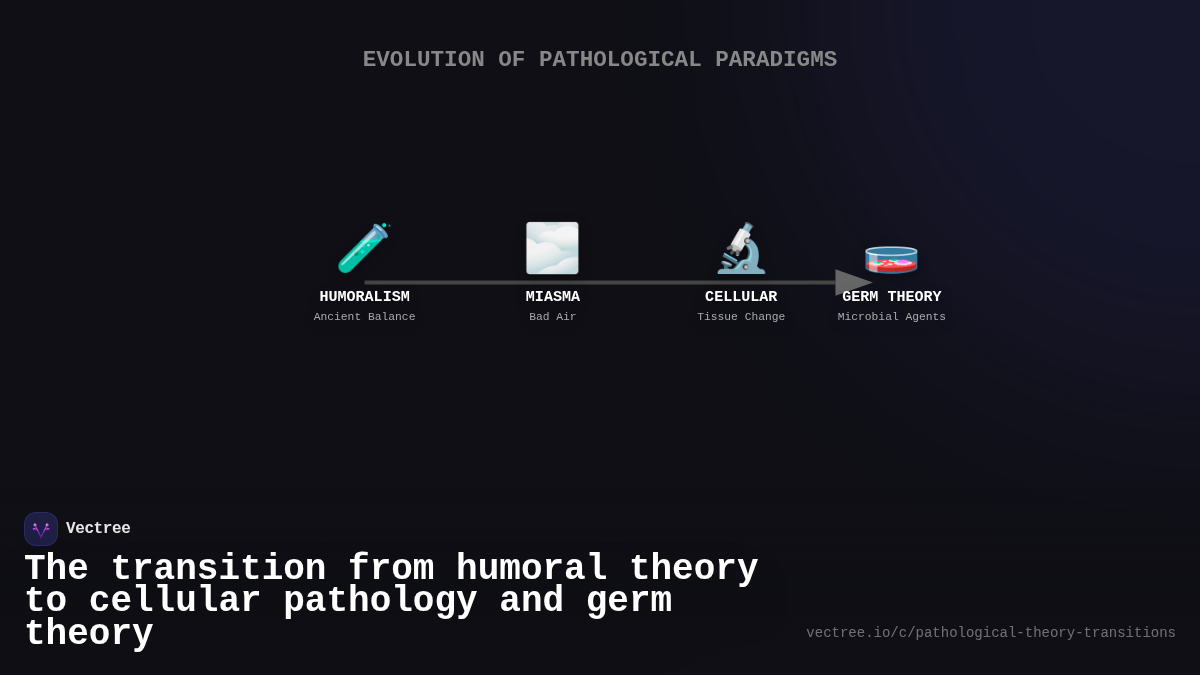 EVOLUTION OF PATHOLOGICAL PARADIGMS

HUMORALISM
Ancient Balance

MIASMA
Bad Air

CELLULAR
Tissue Change

GERM THEORY
Microbial Agents

Vectree

The transition from humoral theory to cellular pathology and germ theory

vectree.io/c/pathological-theory-transitions